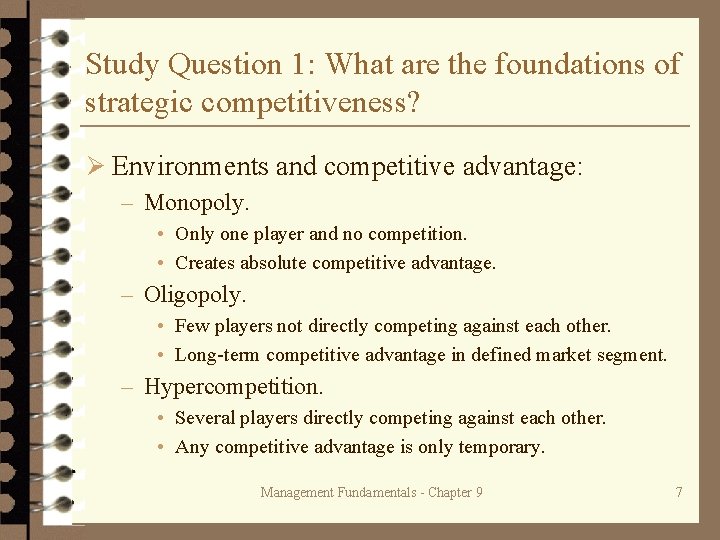 Study Question 1: What are the foundations of strategic competitiveness?

➢ Environments and competitive advantage:

– Monopoly.

• Only one player and no competition.

• Creates absolute competitive advantage.

– Oligopoly.

• Few players not directly competing against each other.

• Long-term competitive advantage in defined market segment.

– Hypercompetition.

• Several players directly competing against each other.

• Any competitive advantage is only temporary.

Management Fundamentals - Chapter 9

7